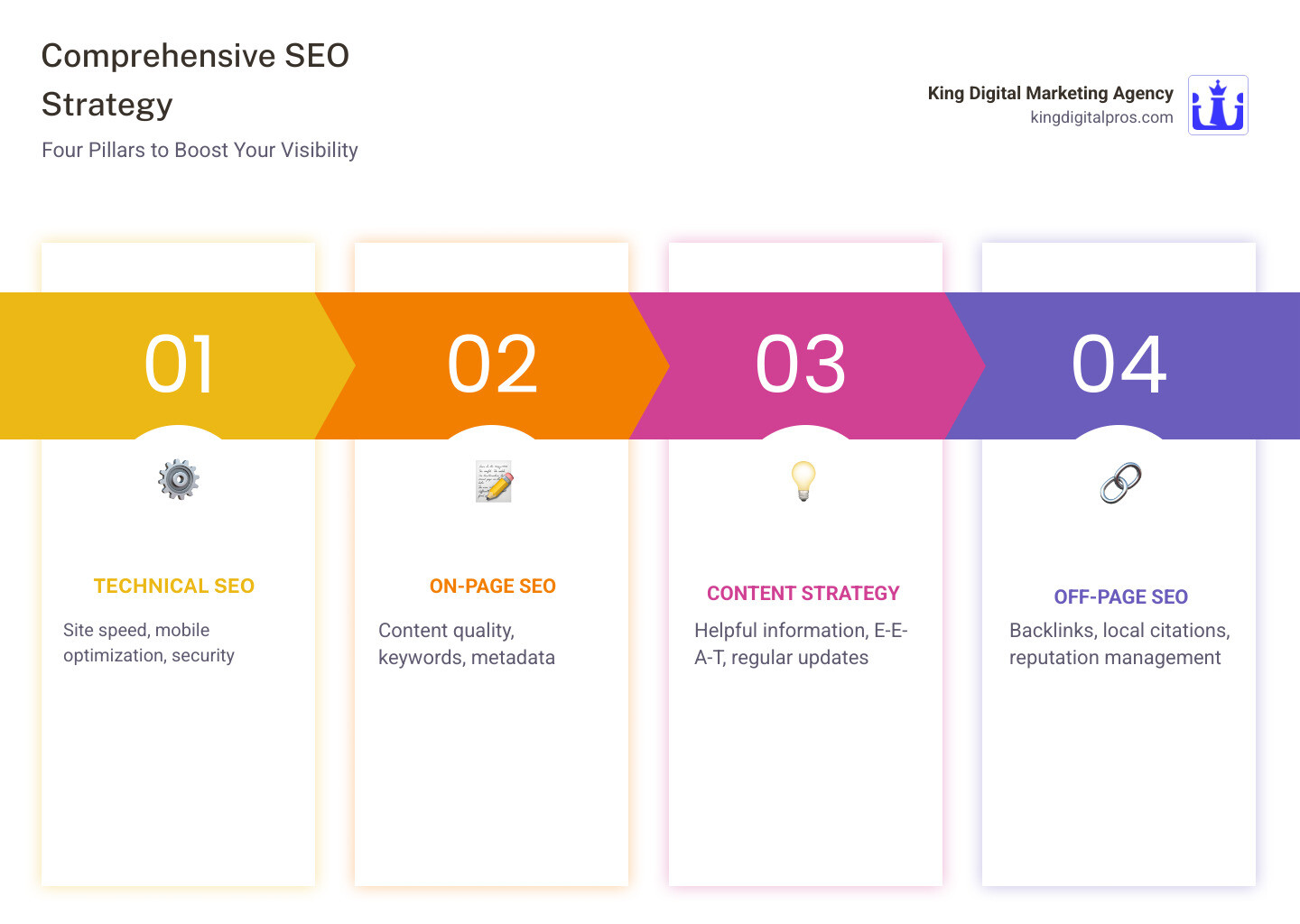 Comprehensive SEO Strategy

Four Pillars to Boost Your Visibility

King Digital Marketing Agency
kingdigitalpros.com

01

TECHNICAL SEO

Site speed, mobile optimization, security

02

ON-PAGE SEO

Content quality, keywords, metadata

03

CONTENT STRATEGY

Helpful information, E-E-A-T, regular updates

04

OFF-PAGE SEO

Backlinks, local citations, reputation management